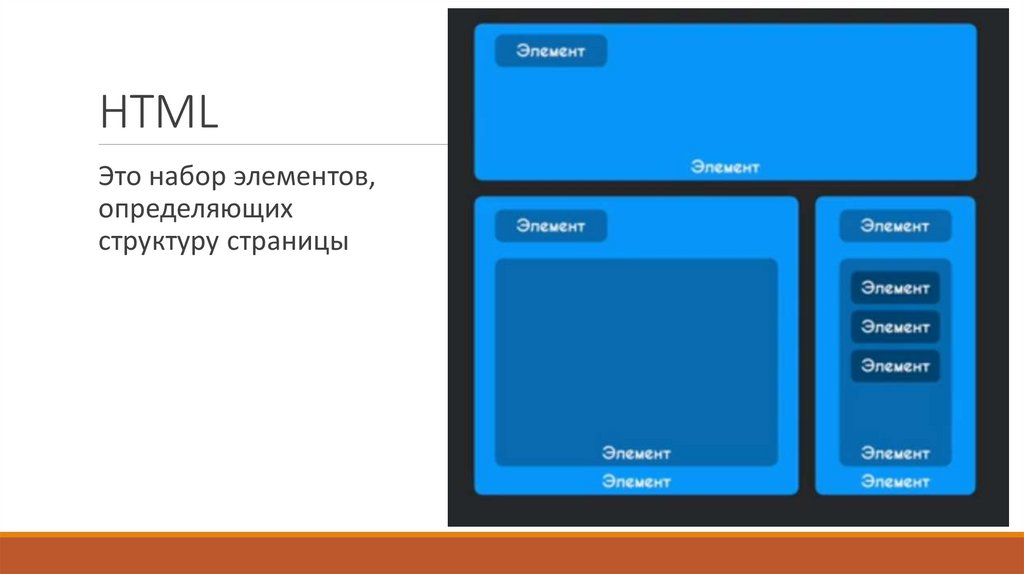 HTML

Это набор элементов, определяющих структуру страницы

Элемент

Элемент

Элемент

Элемент

Элемент

Элемент

Элемент

Элемент

Элемент

Элемент

Элемент